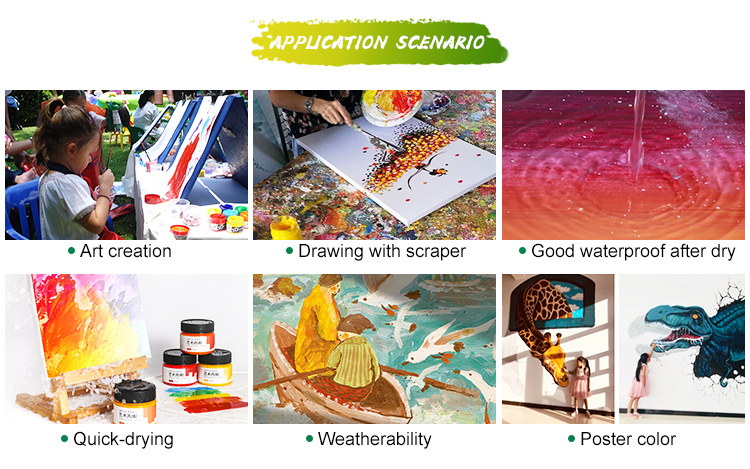 APPLICATION SCENARIO

• Art creation

• Drawing with scraper

• Good waterproof after dry

• Quick-drying

• Weatherability

• Poster color